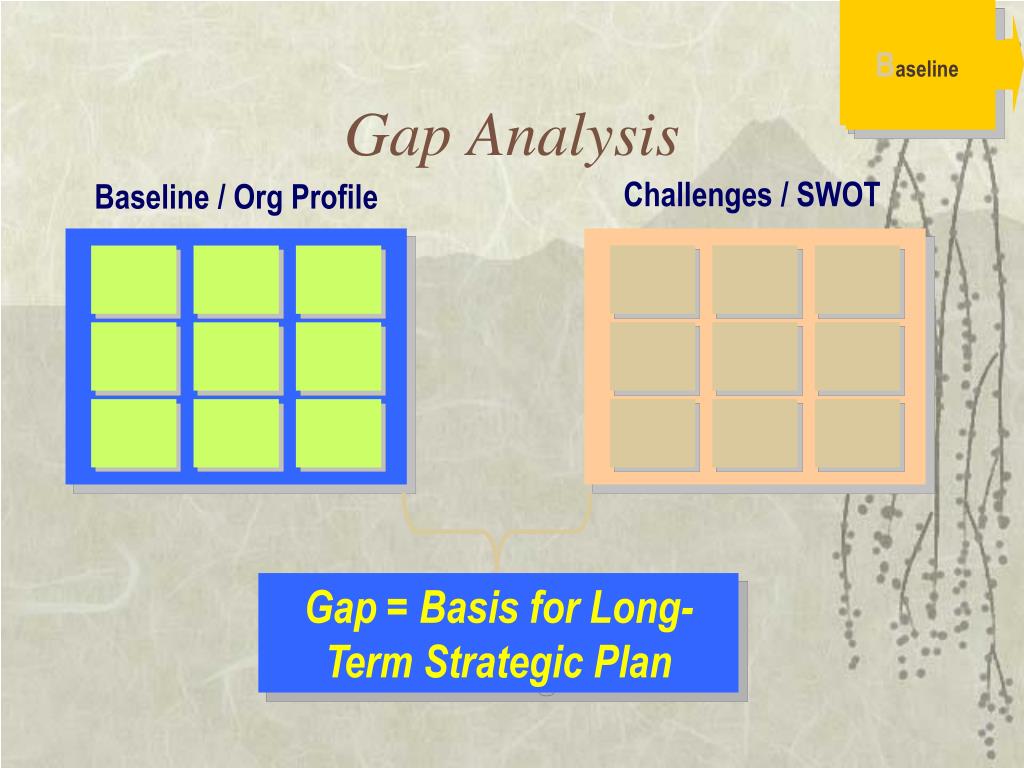 Baseline

Gap Analysis

Baseline / Org Profile

Challenges / SWOT

Gap = Basis for Long-Term Strategic Plan